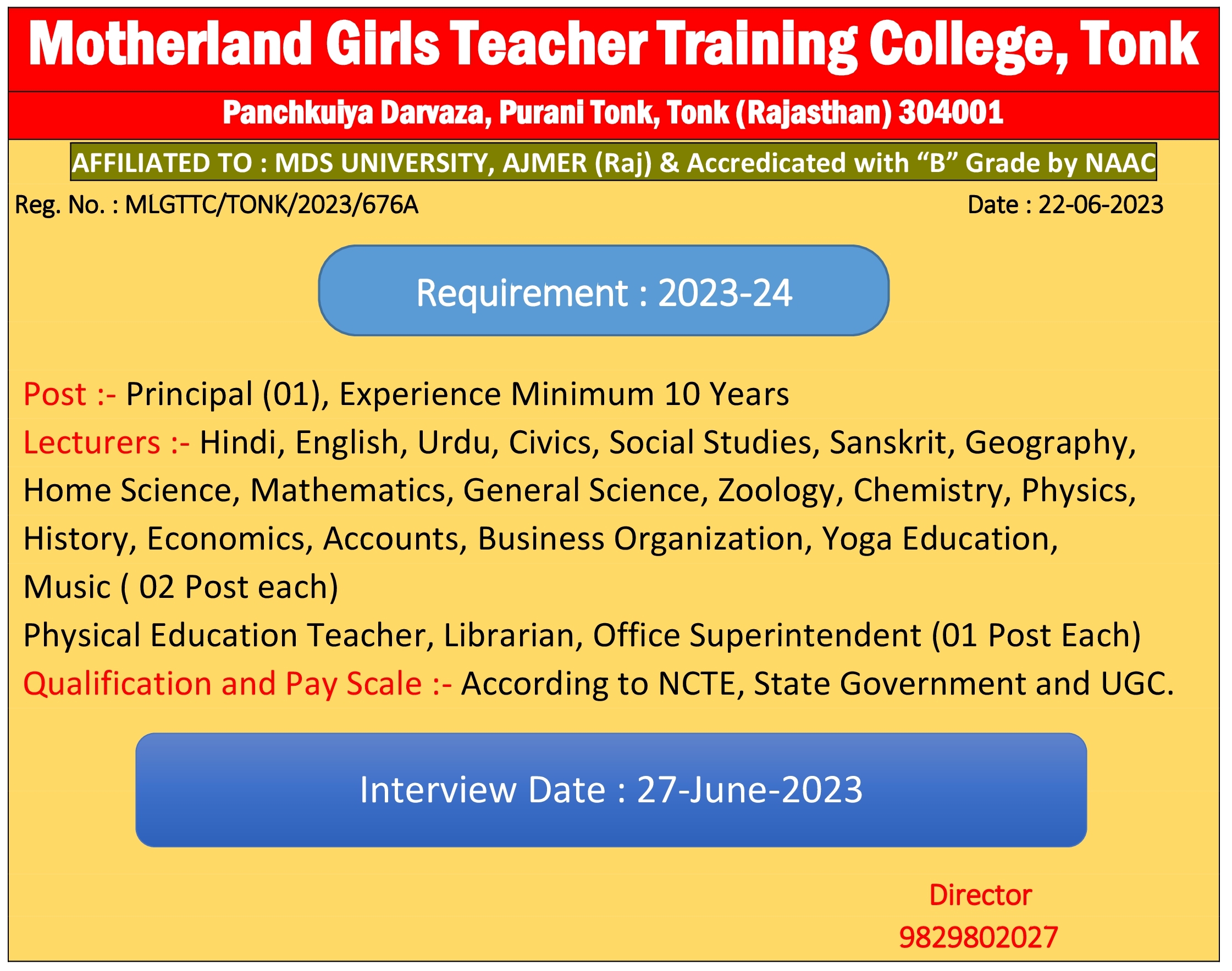 Motherland Girls Teacher Training College, Tonk

Panchkuiya Darvaza, Purani Tonk, Tonk (Rajasthan) 304001

AFFILIATED TO : MDS UNIVERSITY, AJMER (Raj) & Accredicated with “B” Grade by NAAC

Reg. No. : MLGTTC/TONK/2023/676A

Date : 22-06-2023

Requirement : 2023-24

Post :- Principal (01), Experience Minimum 10 Years

Lecturers :- Hindi, English, Urdu, Civics, Social Studies, Sanskrit, Geography, Home Science, Mathematics, General Science, Zoology, Chemistry, Physics, History, Economics, Accounts, Business Organization, Yoga Education, Music ( 02 Post each)

Physical Education Teacher, Librarian, Office Superintendent (01 Post Each)

Qualification and Pay Scale :- According to NCTE, State Government and UGC.

Interview Date : 27-June-2023

Director
9829802027